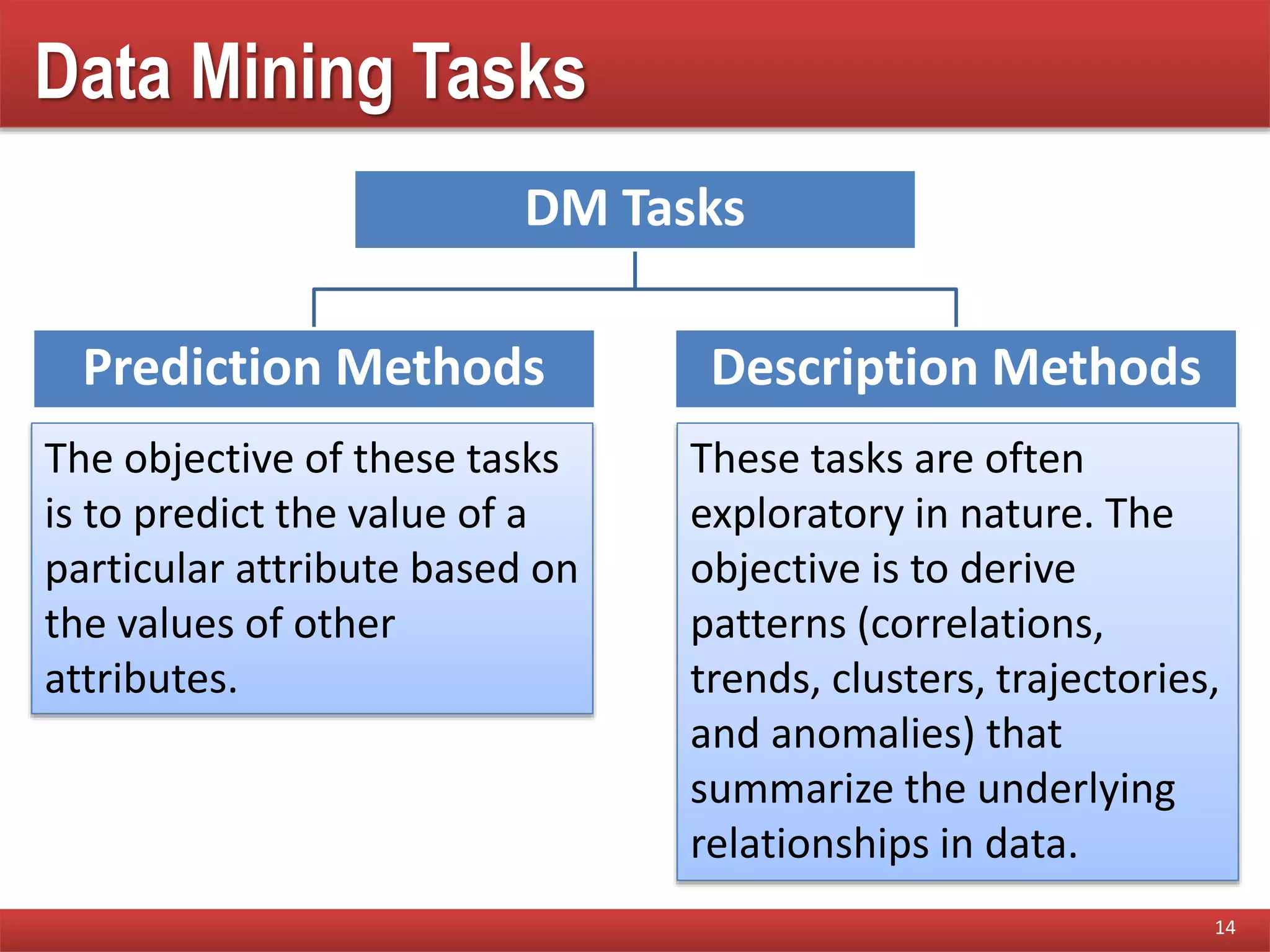 Data Mining Tasks

DM Tasks

Prediction Methods

The objective of these tasks is to predict the value of a particular attribute based on the values of other attributes.

Description Methods

These tasks are often exploratory in nature. The objective is to derive patterns (correlations, trends, clusters, trajectories, and anomalies) that summarize the underlying relationships in data.

14